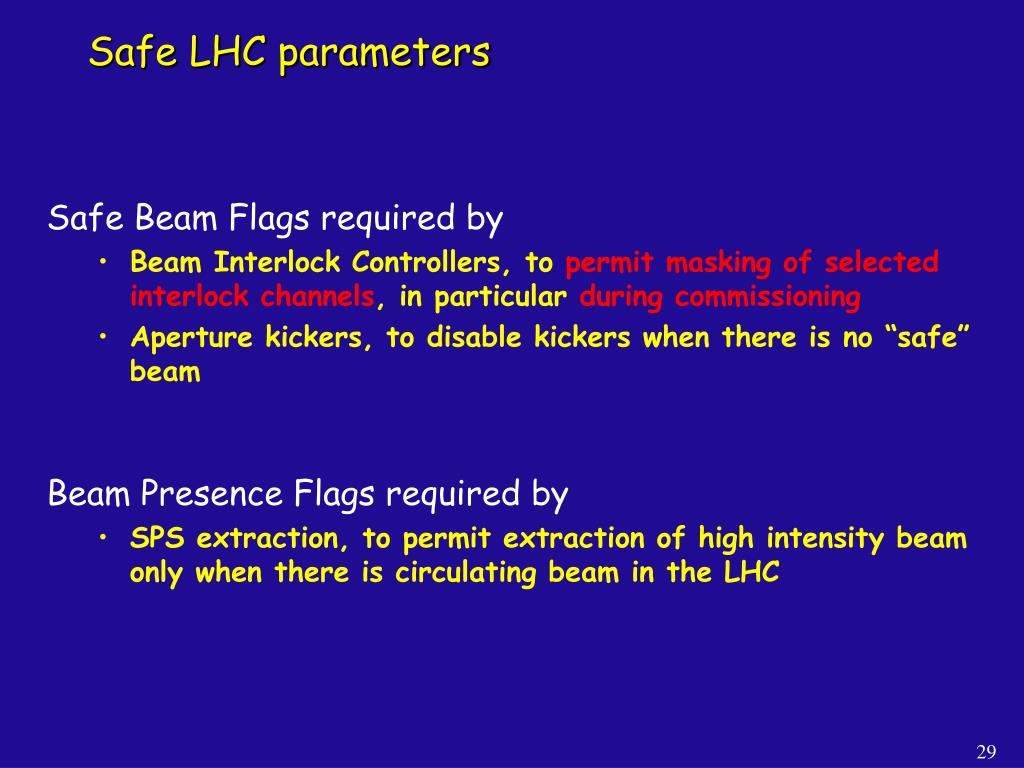 Safe LHC parameters

Safe Beam Flags required by

• Beam Interlock Controllers, to permit masking of selected interlock channels, in particular during commissioning
• Aperture kickers, to disable kickers when there is no “safe” beam

Beam Presence Flags required by

• SPS extraction, to permit extraction of high intensity beam only when there is circulating beam in the LHC

29